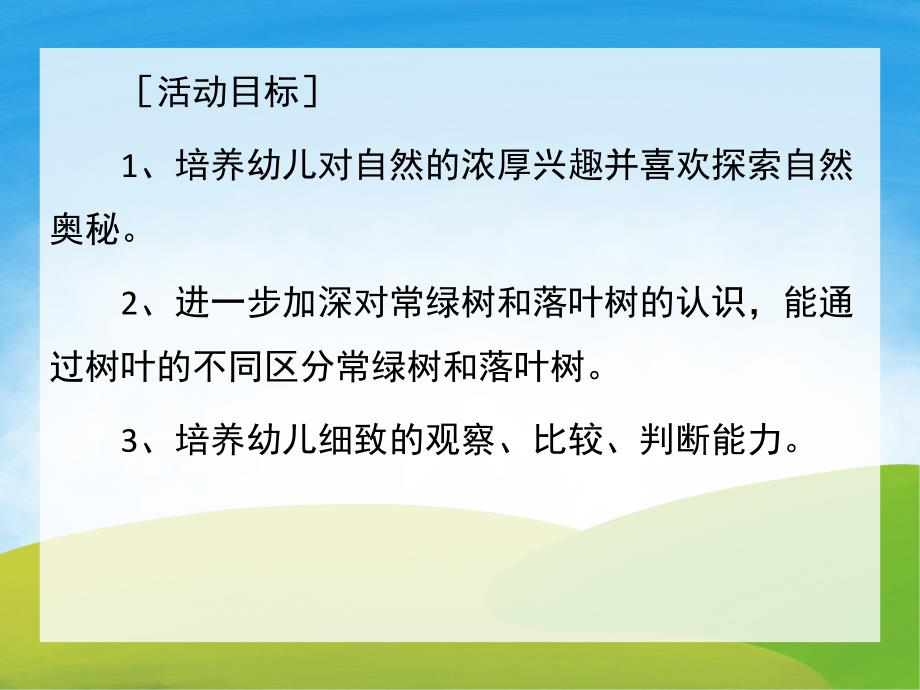 ［活动目标］

1、培养幼儿对自然的浓厚兴趣并喜欢探索自然奥秘。

2、进一步加深对常绿树和落叶树的认识，能通过树叶的不同区分常绿树和落叶树。

3、培养幼儿细致的观察、比较、判断能力。